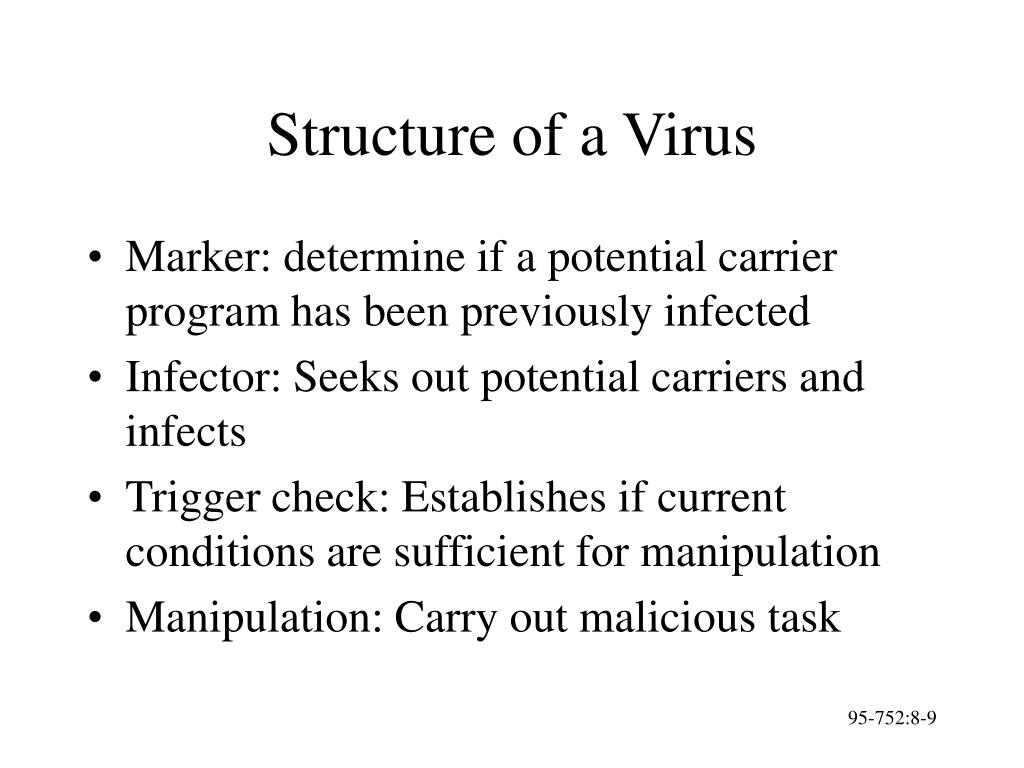 Structure of a Virus

• Marker: determine if a potential carrier program has been previously infected
• Infector: Seeks out potential carriers and infects
• Trigger check: Establishes if current conditions are sufficient for manipulation
• Manipulation: Carry out malicious task

95-752:8-9